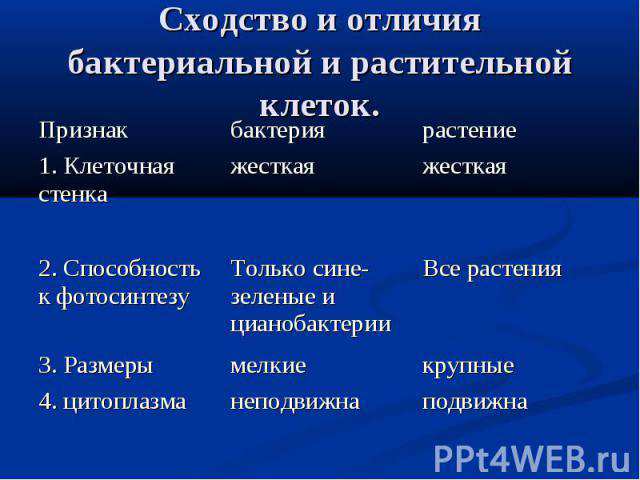 Сходство и отличия бактериальной и растительной клеток.

| Признак | бактерия | растение |
|---|---|---|
| 1. Клеточная стенка | жесткая | жесткая |
| 2. Способность к фотосинтезу | Только сине-зеленые и цианобактерии | Все растения |
| 3. Размеры | мелкие | крупные |
| 4. цитоплазма | неподвижна | подвижна |

PPt4WEB.ru